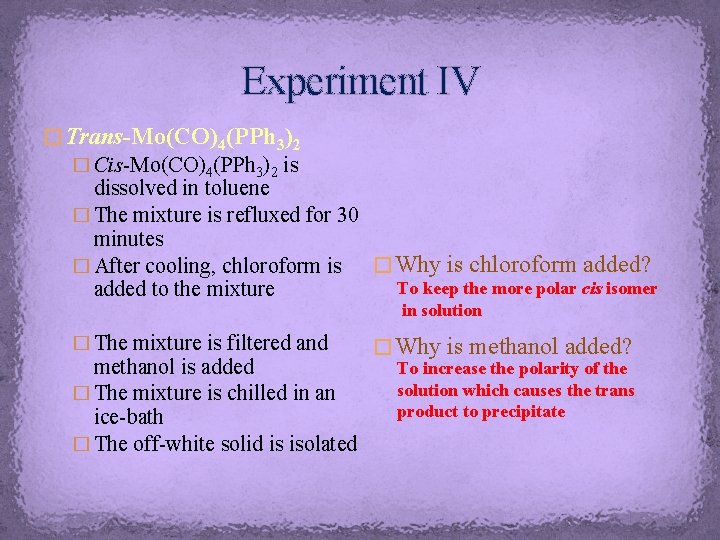 Experiment IV

Trans-$Mo(CO)_4(PPh_3)_2$

Cis-$Mo(CO)_4(PPh_3)_2$ is dissolved in toluene

The mixture is refluxed for 30 minutes

After cooling, chloroform is added to the mixture

The mixture is filtered and methanol is added

The mixture is chilled in an ice-bath

The off-white solid is isolated

Why is chloroform added?

To keep the more polar cis isomer in solution

Why is methanol added?

To increase the polarity of the solution which causes the trans product to precipitate